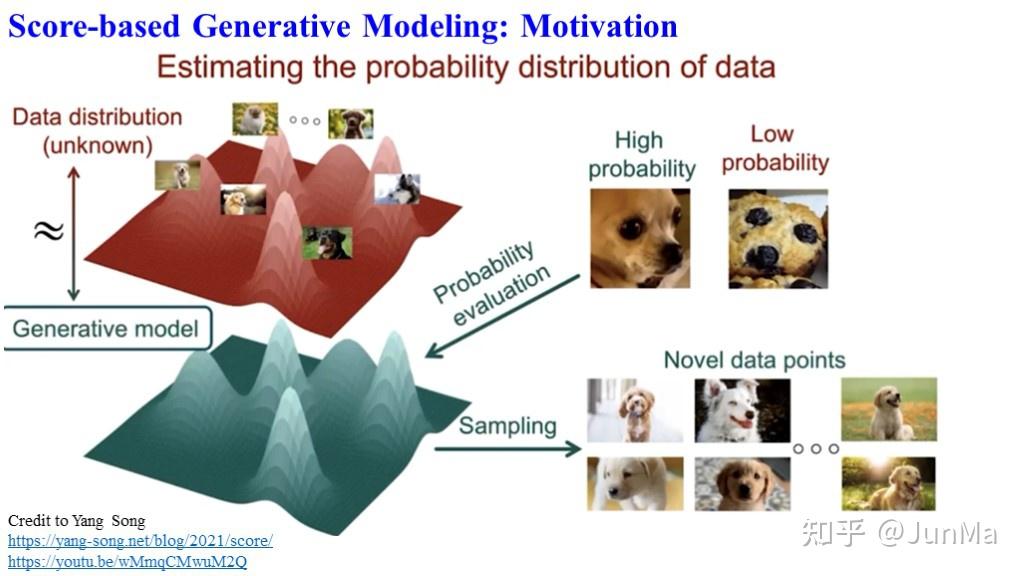 Score-based Generative Modeling: Motivation

Estimating the probability distribution of data

Data distribution (unknown)

$\approx$

Generative model

High probability

Low probability

Probability evaluation

Novel data points

Sampling

Credit to Yang Song
https://yang-song.net/blog/2021/score/
https://youtu.be/wMmqCMwuM2Q

知乎 @JunMa